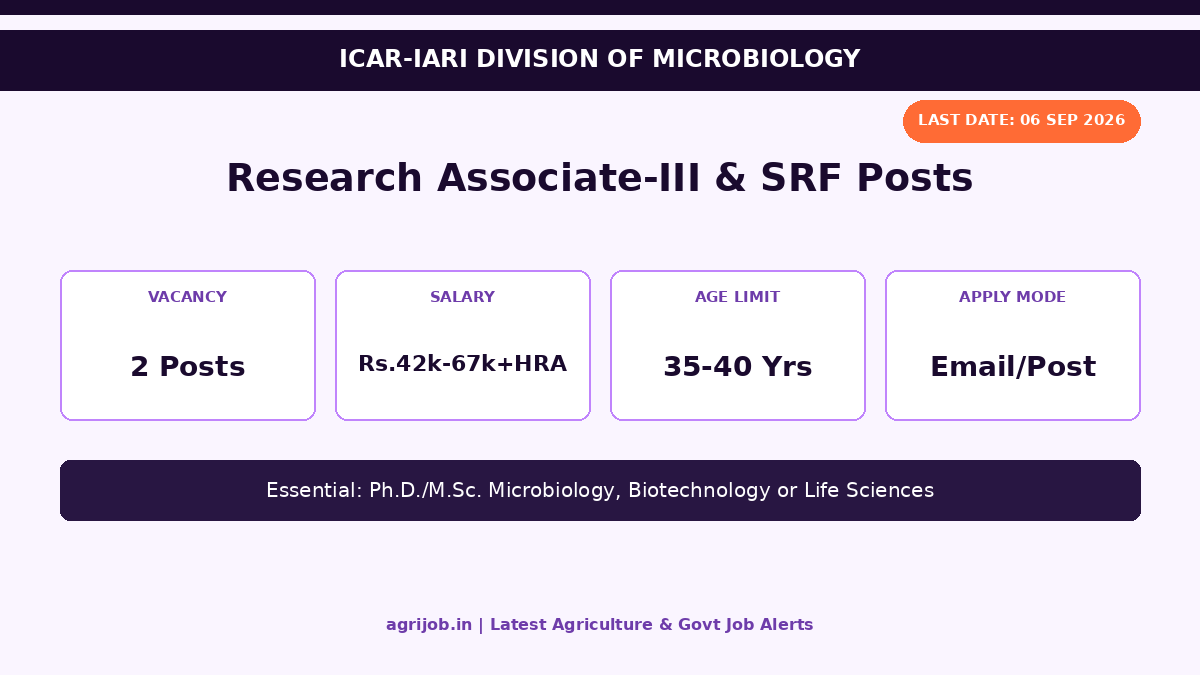 ICAR-IARI DIVISION OF MICROBIOLOGY

LAST DATE: 06 SEP 2026

Research Associate-III & SRF Posts

VACANCY

2 Posts

SALARY

Rs.42k-67k+HRA

AGE LIMIT

35-40 Yrs

APPLY MODE

Email/Post

Essential: Ph.D./M.Sc. Microbiology, Biotechnology or Life Sciences

agrijob.in | Latest Agriculture & Govt Job Alerts